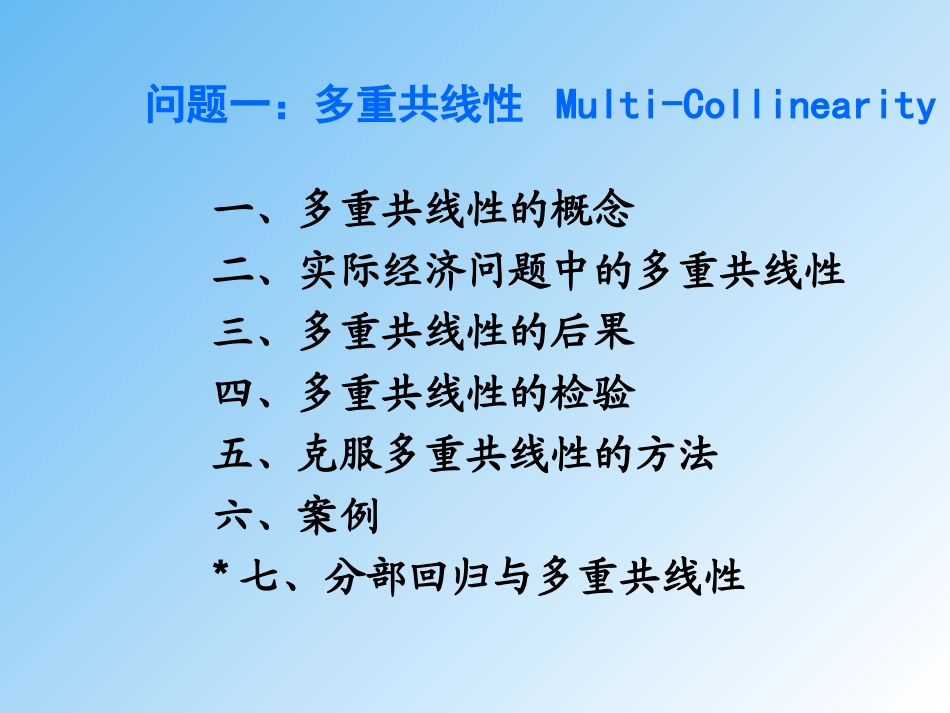 问题一：多重共线性 Multi-Collinearity

一、多重共线性的概念
二、实际经济问题中的多重共线性
三、多重共线性的后果
四、多重共线性的检验
五、克服多重共线性的方法
六、案例
*七、分部回归与多重共线性